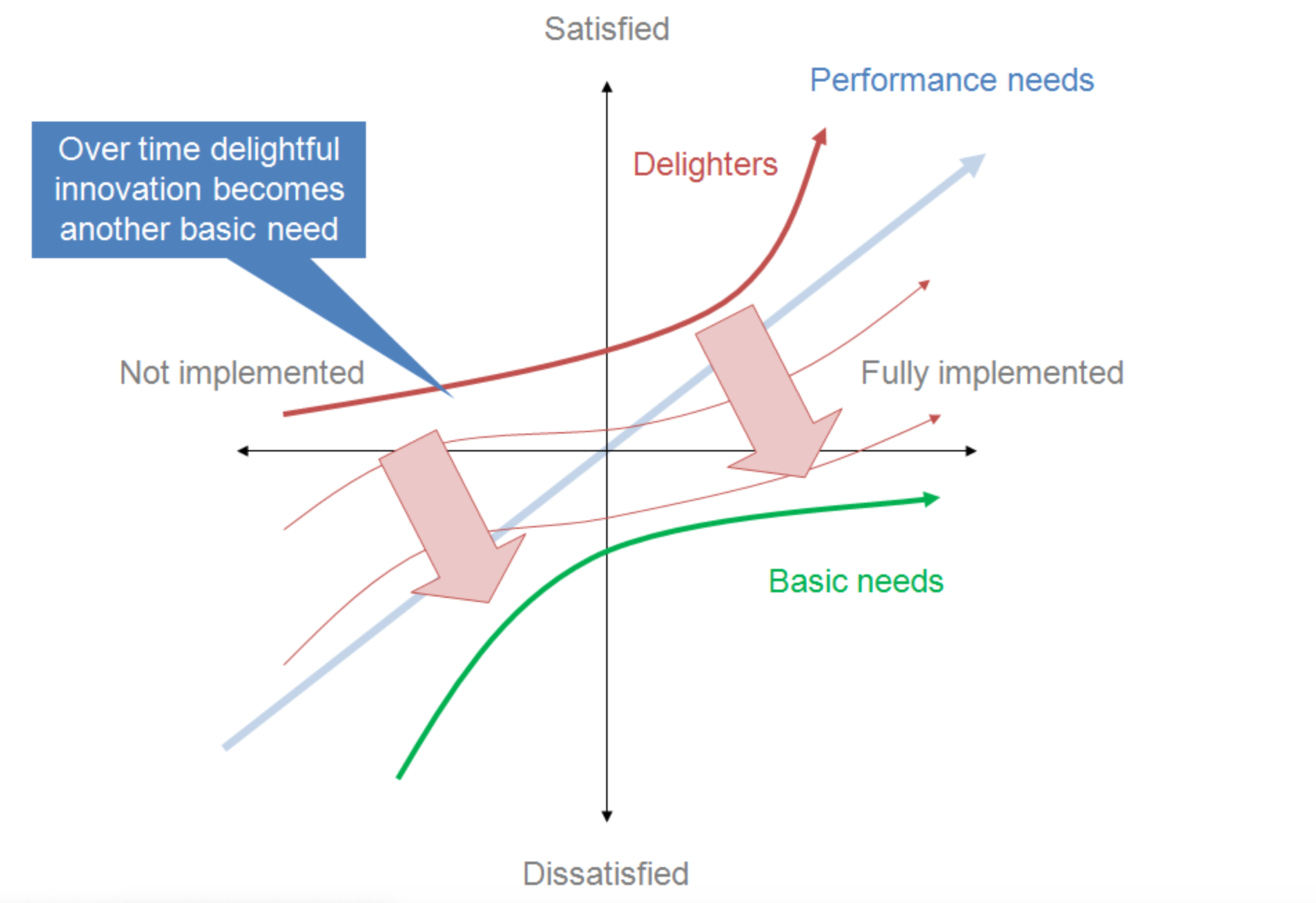 Satisfied

Performance needs

Over time delightful innovation becomes another basic need

Delighters

Not implemented

Fully implemented

Basic needs

Dissatisfied